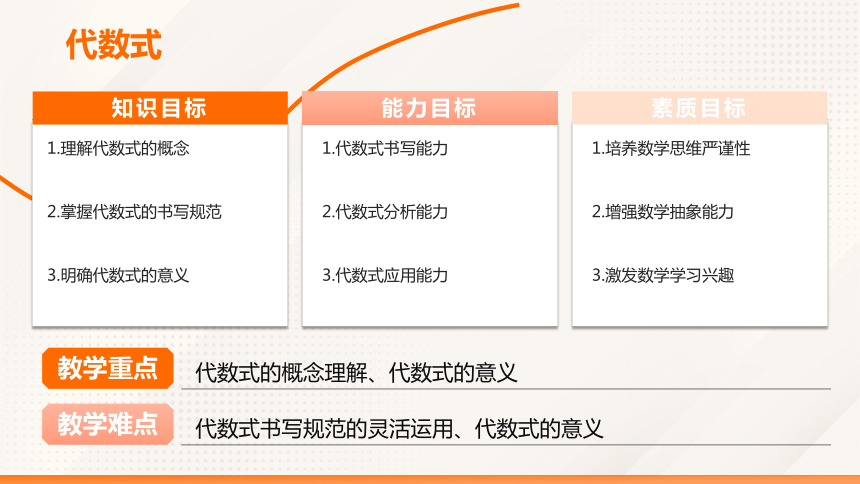 代数式

知识目标

1.理解代数式的概念

2.掌握代数式的书写规范

3.明确代数式的意义

能力目标

1.代数式书写能力

2.代数式分析能力

3.代数式应用能力

素质目标

1.培养数学思维严谨性

2.增强数学抽象能力

3.激发数学学习兴趣

教学重点 代数式的概念理解、代数式的意义

教学难点 代数式书写规范的灵活运用、代数式的意义